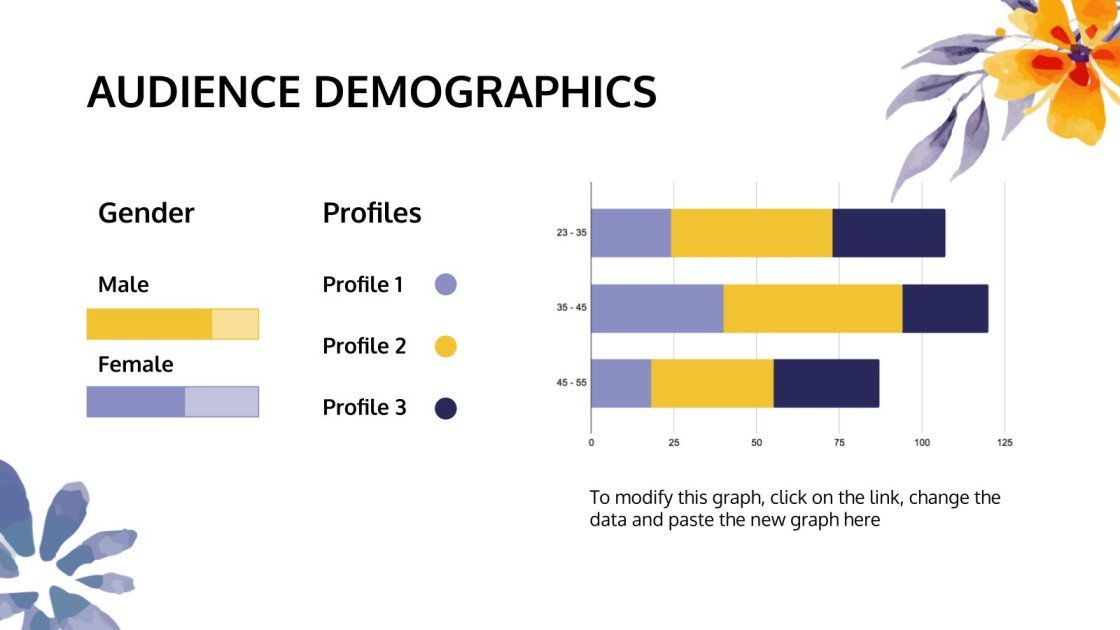 AUDIENCE DEMOGRAPHICS

Gender

Male

Female

Profiles

Profile 1

Profile 2

Profile 3

23 - 35

35 - 45

45 - 55

0 25 50 75 100 125

To modify this graph, click on the link, change the data and paste the new graph here